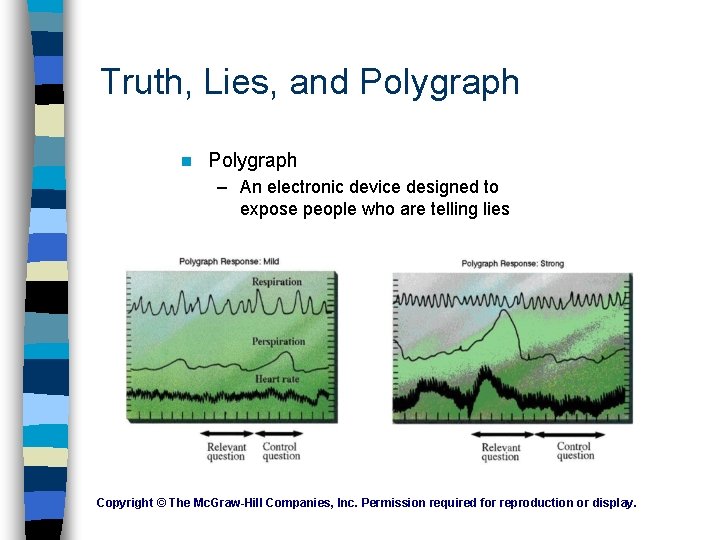 Truth, Lies, and Polygraph

Polygraph

– An electronic device designed to expose people who are telling lies

Polygraph Response: Mild

Respiration

Perspiration

Heart rate

Relevant question

Control question

Polygraph Response: Strong

Relevant question

Control question

Copyright © The McGraw-Hill Companies, Inc. Permission required for reproduction or display.